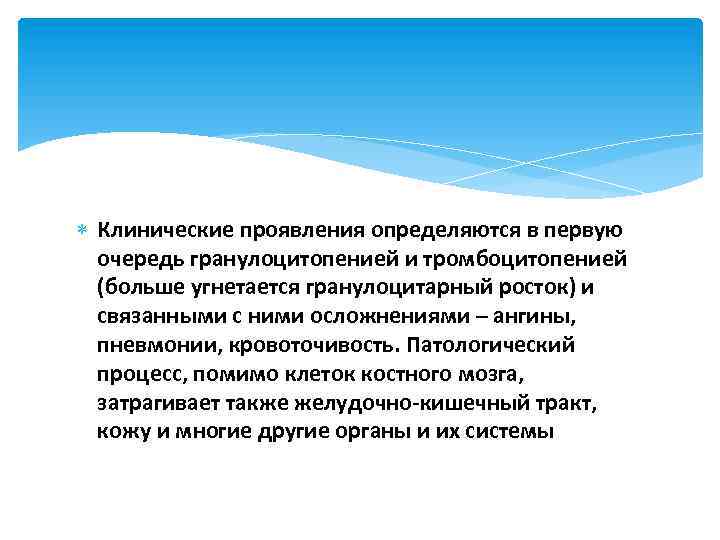 Клинические проявления определяются в первую очередь гранулоцитопенией и тромбоцитопенией (больше угнетается гранулоцитарный росток) и связанными с ними осложнениями – ангины, пневмонии, кровоточивость. Патологический процесс, помимо клеток костного мозга, затрагивает также желудочно-кишечный тракт, кожу и многие другие органы и их системы